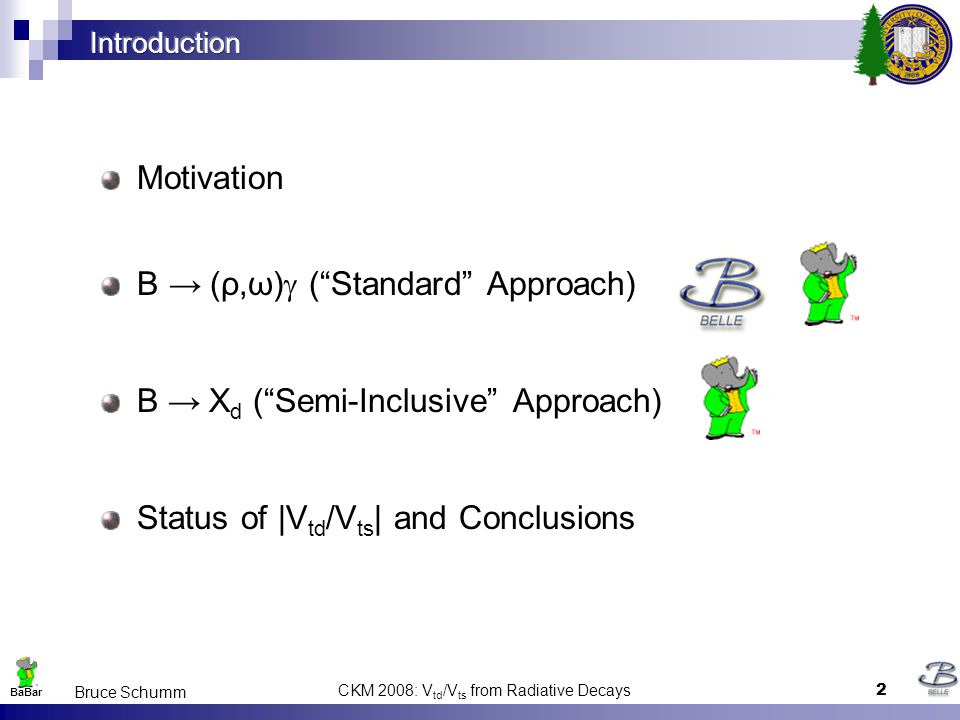 Introduction

Motivation

$B \rightarrow (\rho,\omega)\gamma$ (“Standard” Approach)

BELLE

TM

$B \rightarrow X_d$ (“Semi-Inclusive” Approach)

TM

Status of $|V_{td}/V_{ts}|$ and Conclusions

BaBar

Bruce Schumm

CKM 2008: $V_{td}/V_{ts}$ from Radiative Decays

2

BELLE